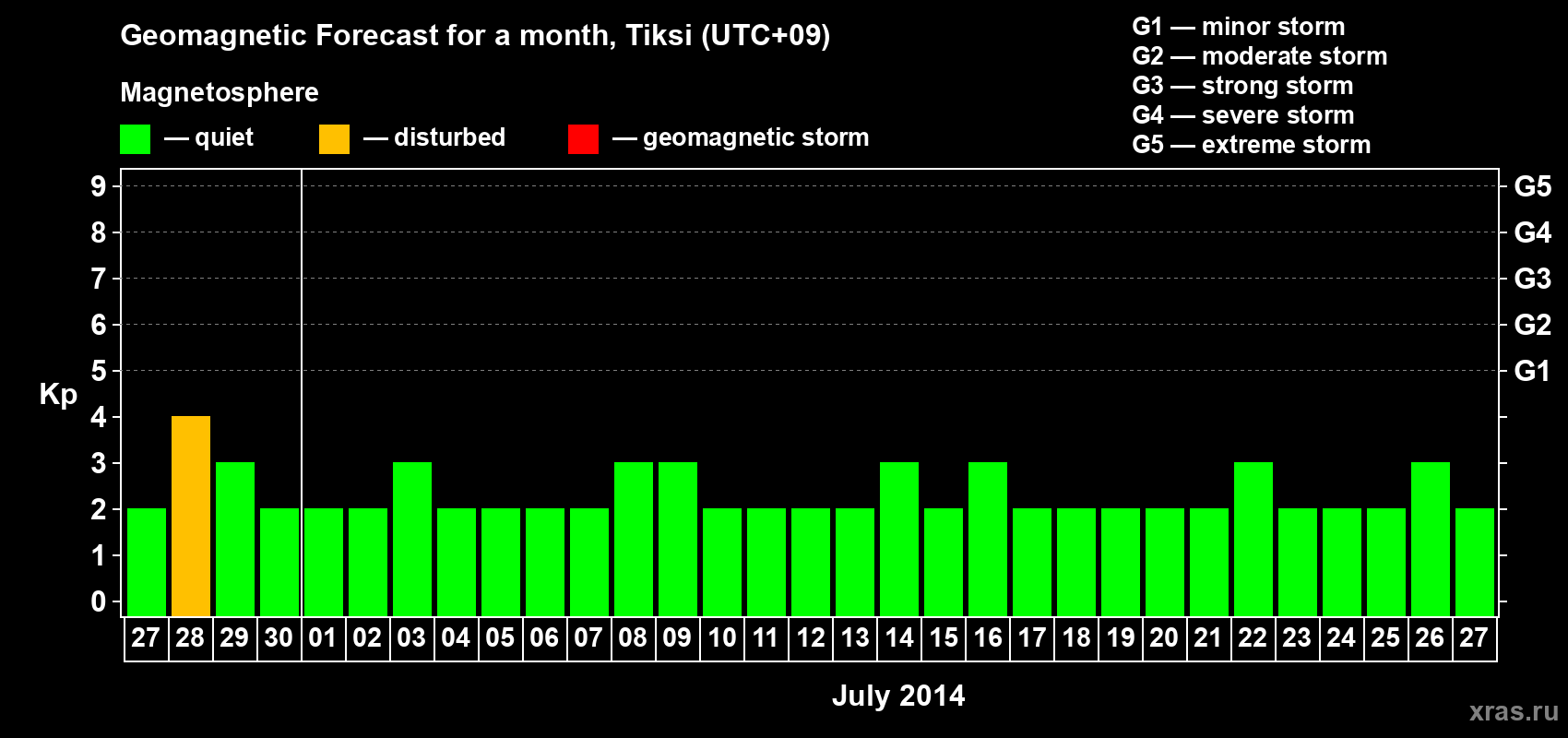 Geomagnetic Forecast for a month, Tiksi (UTC+09)

Magnetosphere

— quiet — disturbed — geomagnetic storm

G1 — minor storm
G2 — moderate storm
G3 — strong storm
G4 — severe storm
G5 — extreme storm

Kp

9
8
7
6
5
4
3
2
1
0

G5
G4
G3
G2
G1

27 28 29 30 01 02 03 04 05 06 07 08 09 10 11 12 13 14 15 16 17 18 19 20 21 22 23 24 25 26 27

July 2014

xras.ru